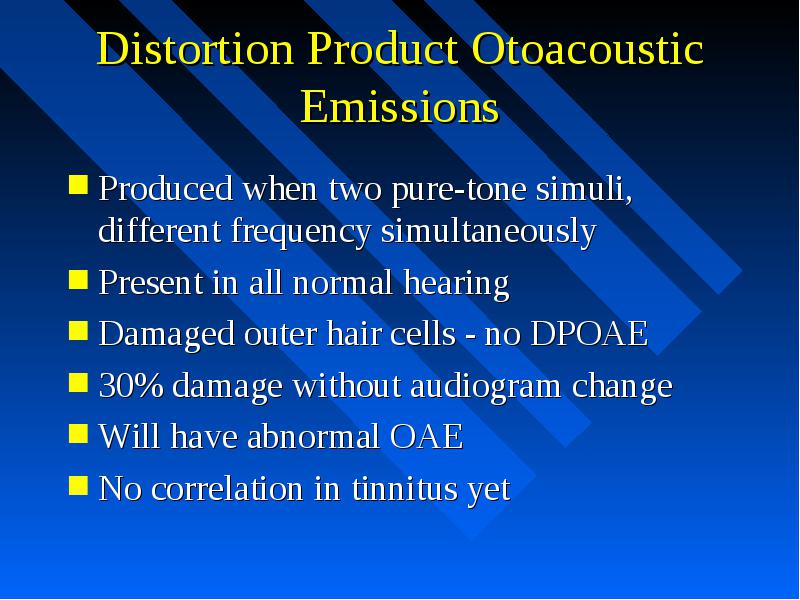 Distortion Product Otoacoustic Emissions

- Produced when two pure-tone simuli, different frequency simultaneously
- Present in all normal hearing
- Damaged outer hair cells - no DPOAE
- 30% damage without audiogram change
- Will have abnormal OAE
- No correlation in tinnitus yet